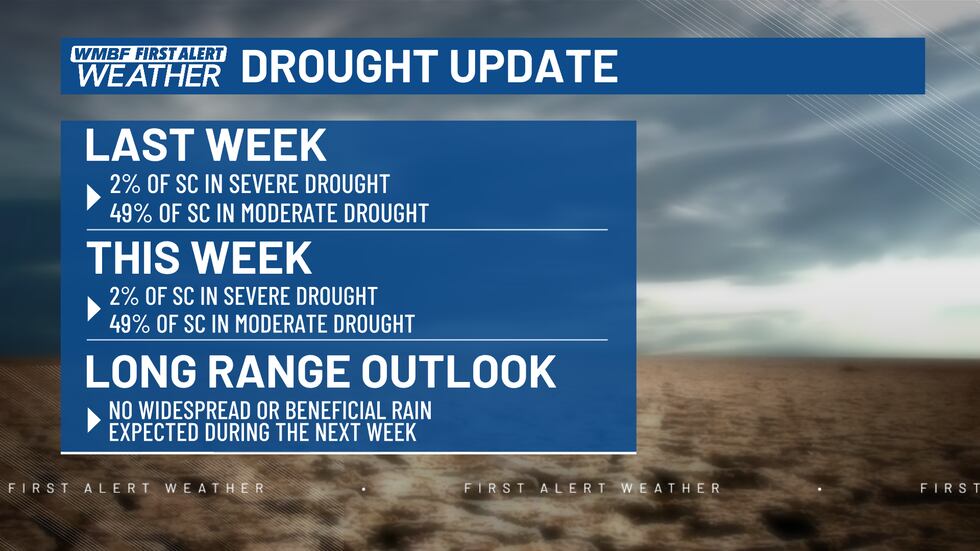 WMBF FIRST ALERT WEATHER DROUGHT UPDATE

LAST WEEK
2% OF SC IN SEVERE DROUGHT
49% OF SC IN MODERATE DROUGHT

THIS WEEK
2% OF SC IN SEVERE DROUGHT
49% OF SC IN MODERATE DROUGHT

LONG RANGE OUTLOOK
NO WIDESPREAD OR BENEFICIAL RAIN EXPECTED DURING THE NEXT WEEK

FIRST ALERT WEATHER • FIRST ALERT WEATHER • FIRST